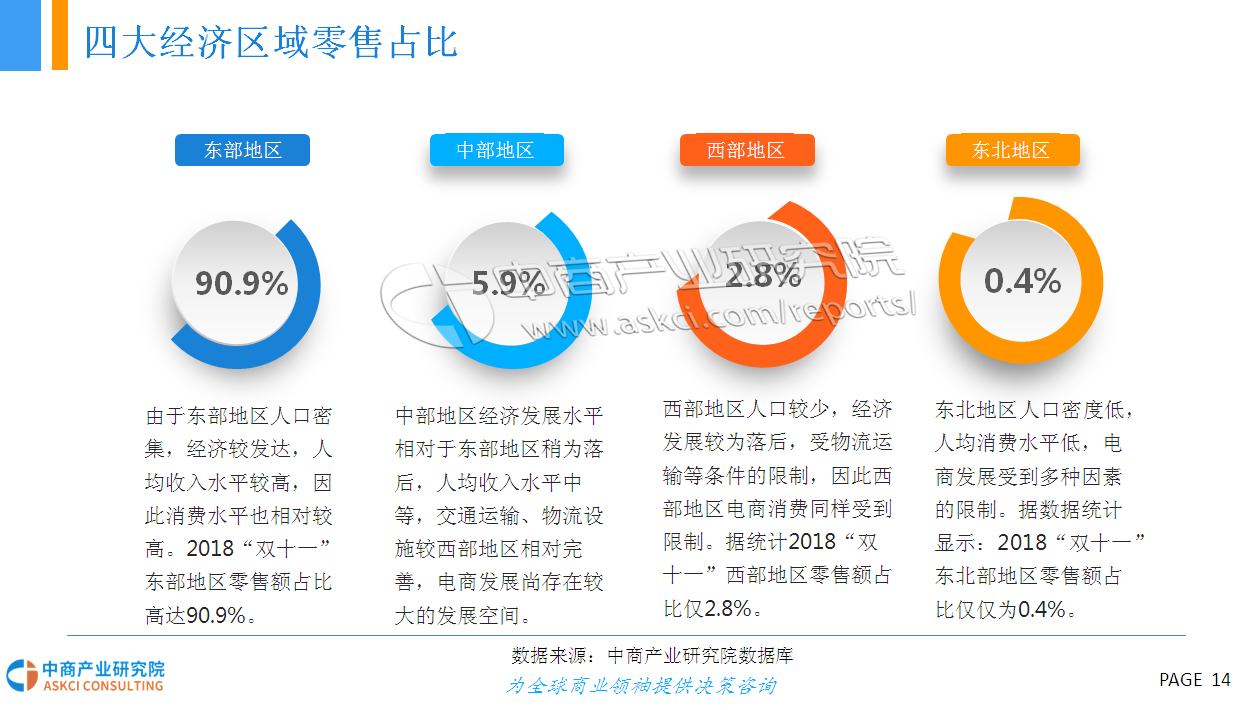 四大经济区域零售占比

东部地区

90.9%

由于东部地区人口密集，经济较发达，人均收入水平较高，因此消费水平也相对较高。2018“双十一”东部地区零售额占比高达90.9%。

中部地区

5.9%

中部地区经济发展水平相对于东部地区稍为落后，人均收入水平中等，交通运输、物流设施较西部地区相对完善，电商发展尚存在较大的发展空间。

西部地区

2.8%

西部地区人口较少，经济发展较为落后，受物流运输等条件的限制，因此西部地区电商消费同样受到限制。据统计2018“双十一”西部地区零售额占比仅2.8%。

东北地区

0.4%

东北地区人口密度低，人均消费水平低，电商发展受到多种因素的限制。据数据统计显示：2018“双十一”东北部地区零售额占比仅仅为0.4%。

中商产业研究院
www.askci.com/reports/

数据来源：中商产业研究院数据库

中商产业研究院
ASKCI CONSULTING

为全球商业领袖提供决策咨询

PAGE 14